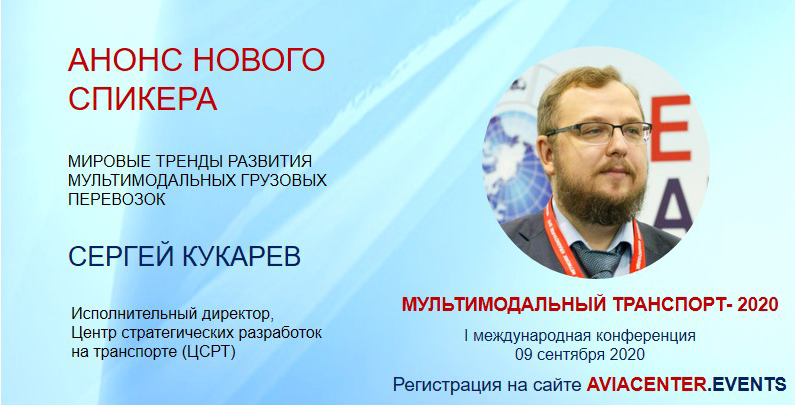 АНОНС НОВОГО СПИКЕРА

МИРОВЫЕ ТРЕНДЫ РАЗВИТИЯ МУЛЬТИМОДАЛЬНЫХ ГРУЗОВЫХ ПЕРЕВОЗОК

СЕРГЕЙ КУКАРЕВ

Исполнительный директор, Центр стратегических разработок на транспорте (ЦСРТ)

МУЛЬТИМОДАЛЬНЫЙ ТРАНСПОРТ- 2020

I международная конференция
09 сентября 2020

Регистрация на сайте AVIACENTER.EVENTS